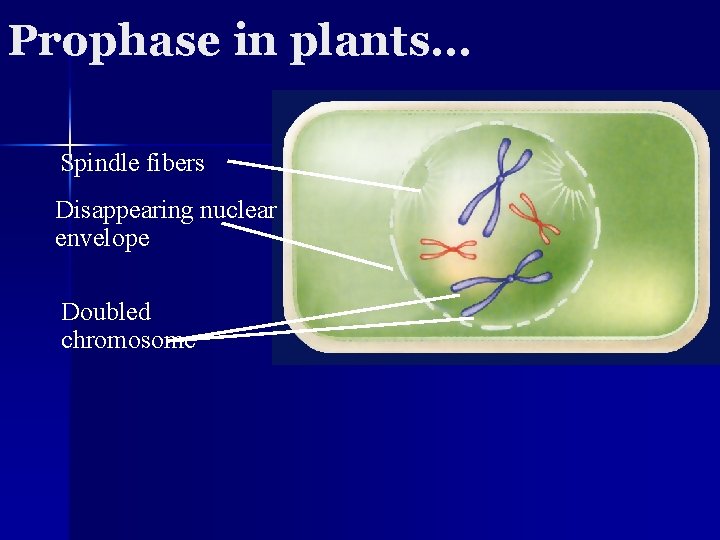 Prophase in plants…

Spindle fibers

Disappearing nuclear envelope

Doubled chromosome